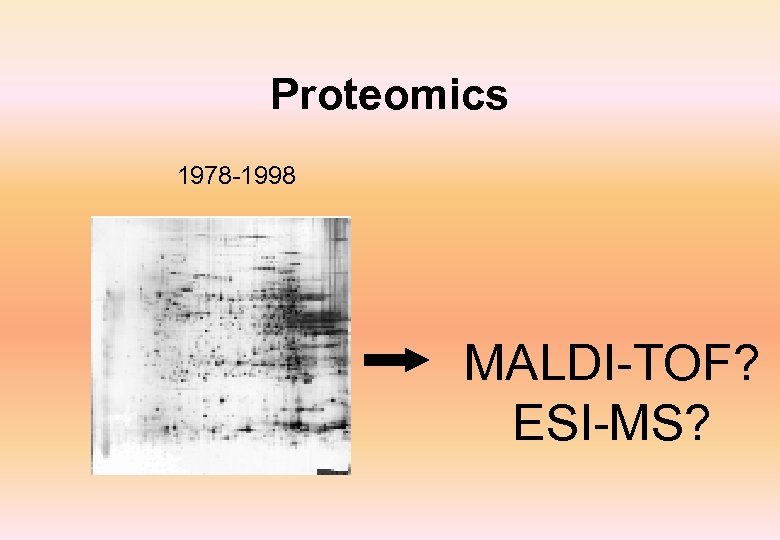 Proteomics

1978-1998

MALDI-TOF?
ESI-MS?